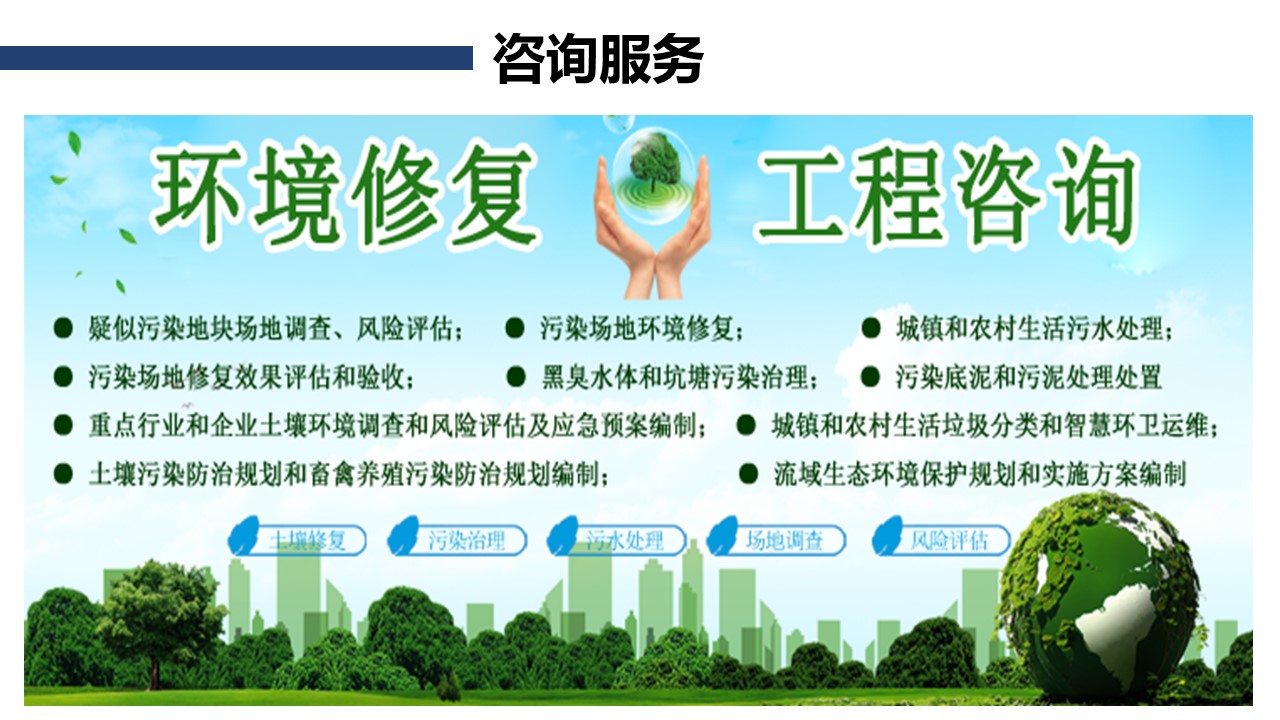 咨询服务

环境修复 工程咨询

● 疑似污染地块场地调查、风险评估；
● 污染场地环境修复；
● 城镇和农村生活污水处理；
● 污染场地修复效果评估和验收；
● 黑臭水体和坑塘污染治理；
● 污染底泥和污泥处理处置
● 重点行业和企业土壤环境调查和风险评估及应急预案编制；
● 城镇和农村生活垃圾分类和智慧环卫运维；
● 土壤污染防治规划和畜禽养殖污染防治规划编制；
● 流域生态环境保护规划和实施方案编制

土壤修复 污染治理 污水处理 场地调查 风险评估